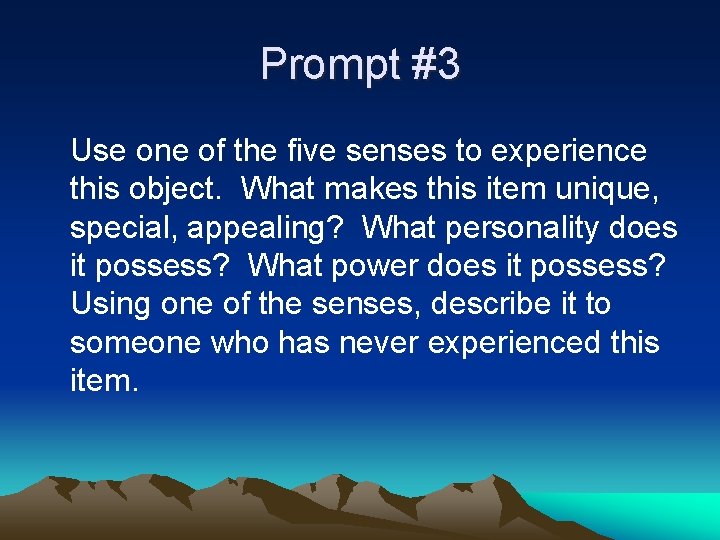 Prompt #3

Use one of the five senses to experience this object. What makes this item unique, special, appealing? What personality does it possess? What power does it possess? Using one of the senses, describe it to someone who has never experienced this item.